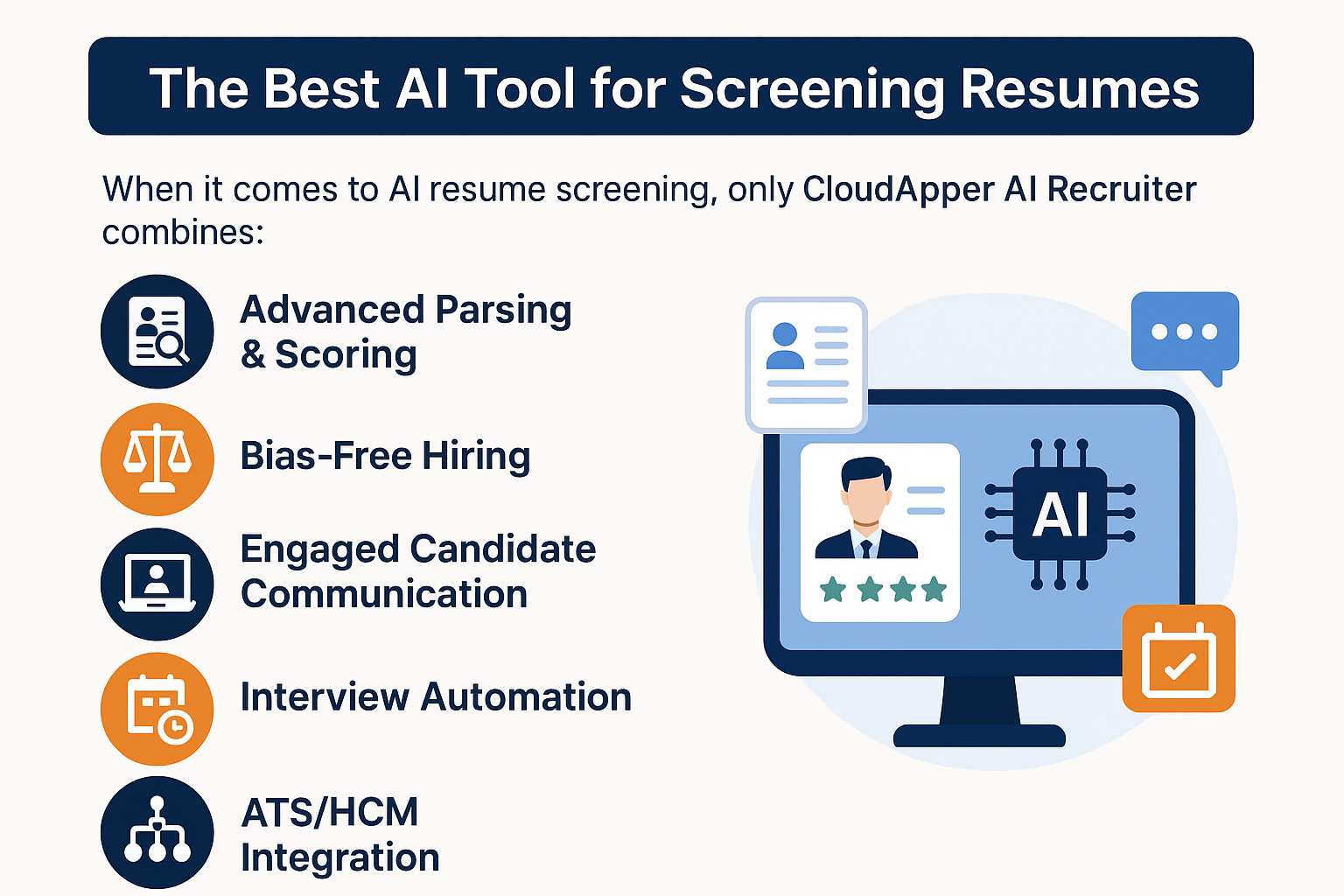 The Best AI Tool for Screening Resumes

When it comes to AI resume screening, only CloudApper AI Recruiter combines:

Advanced Parsing & Scoring

Bias-Free Hiring

Engaged Candidate Communication

Interview Automation

ATS/HCM Integration

AI